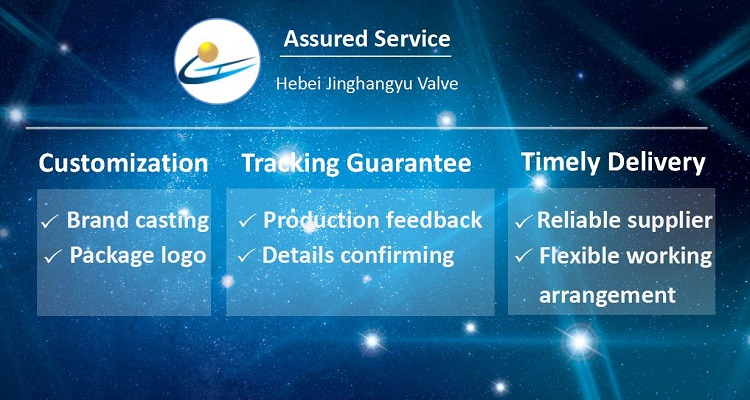 Assured Service

Hebei Jinghangyu Valve

Customization

✓ Brand casting
✓ Package logo

Tracking Guarantee

✓ Production feedback
✓ Details confirming

Timely Delivery

✓ Reliable supplier
✓ Flexible working arrangement